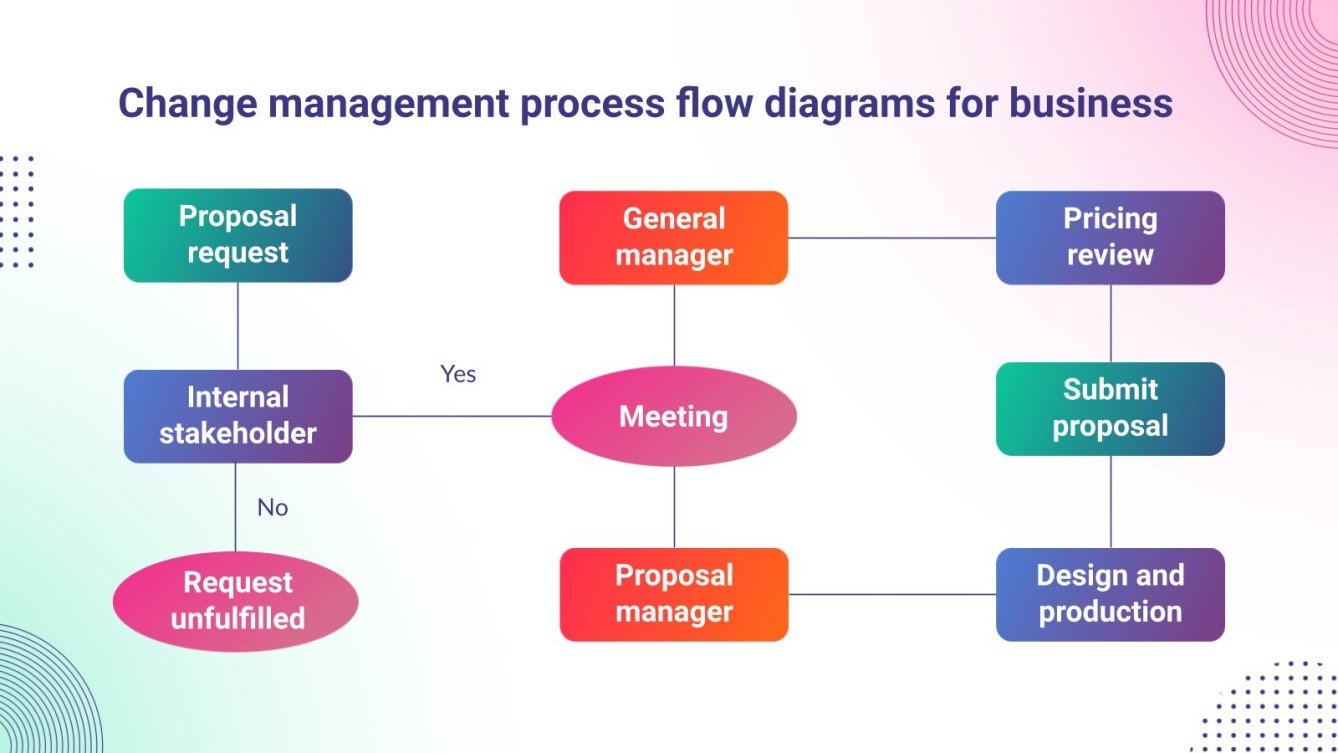 Change management process flow diagrams for business

Proposal request

Internal stakeholder

Yes

No

Request unfulfilled

General manager

Meeting

Proposal manager

Pricing review

Submit proposal

Design and production